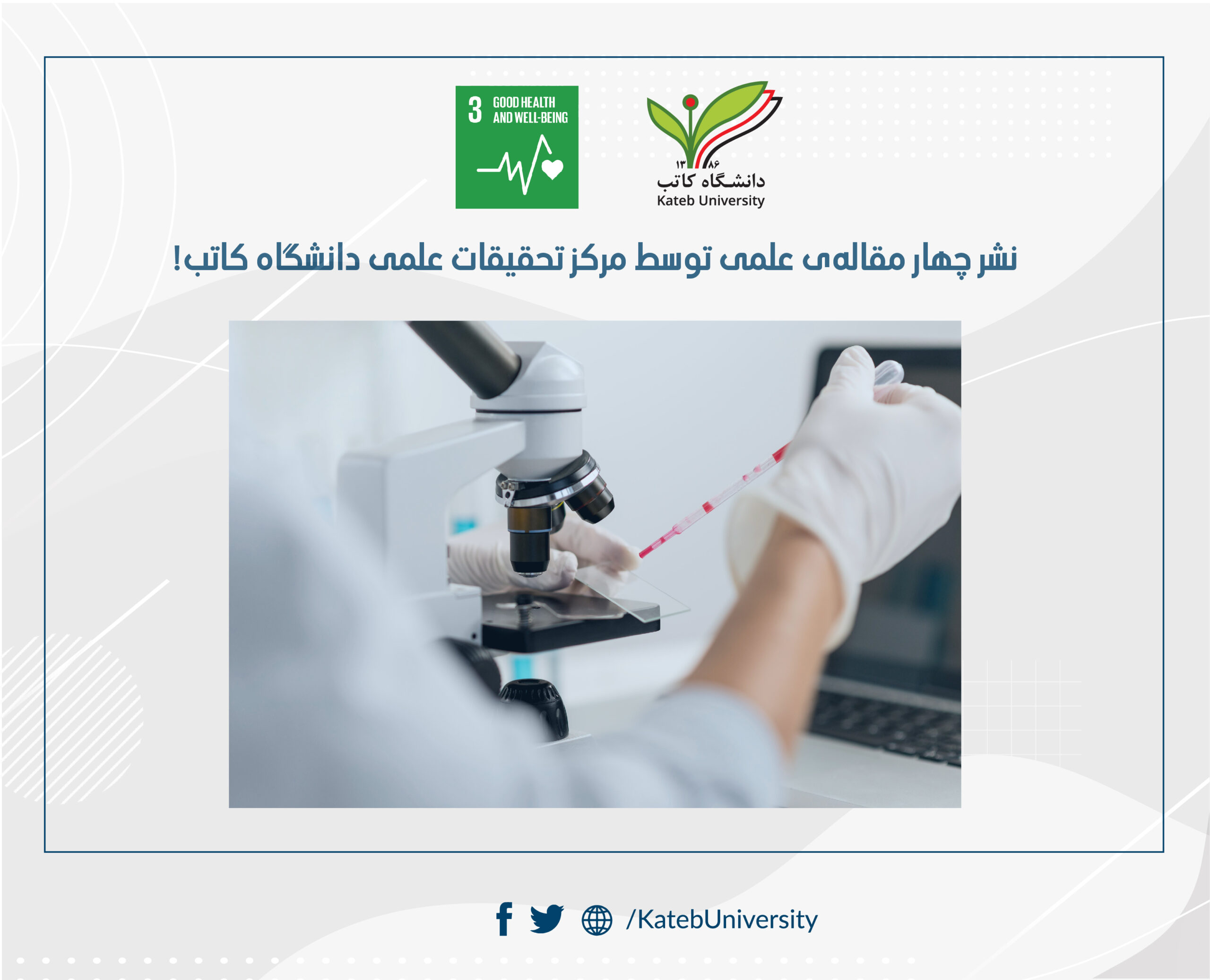 3 GOOD HEALTH AND WELL-BEING

۱۳۸۶
دانشگاه کاتب
Kateb University

نشر چهار مقاله‌ی علمی توسط مرکز تحقیقات علمی دانشگاه کاتب!

/KatebUniversity